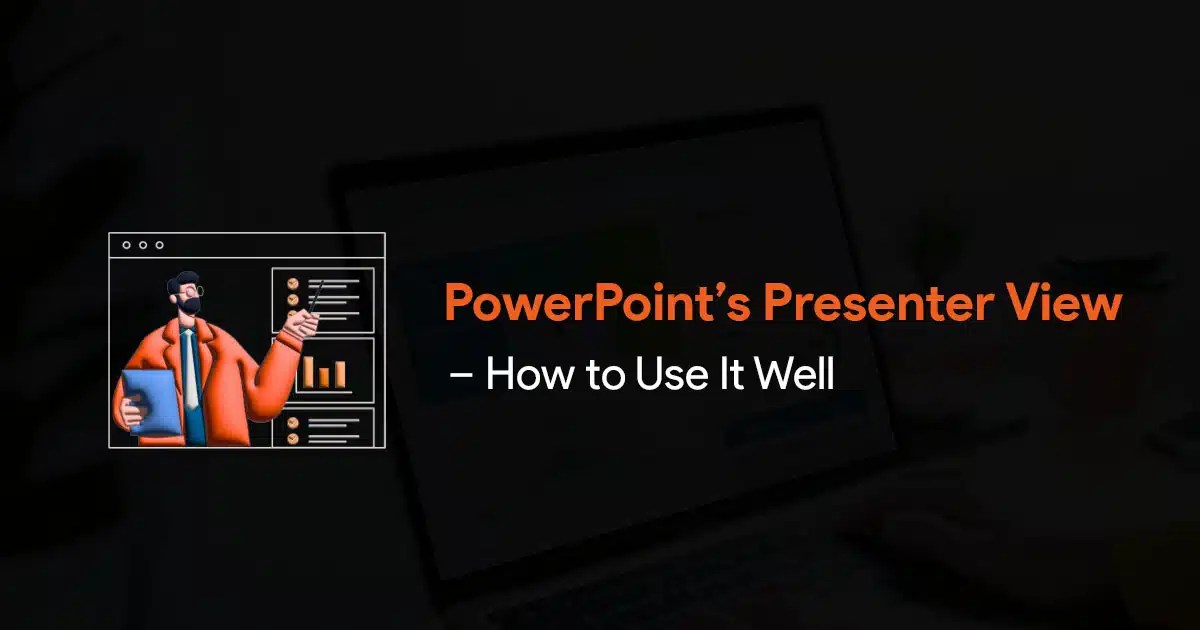 PowerPoint's Presenter View
– How to Use It Well